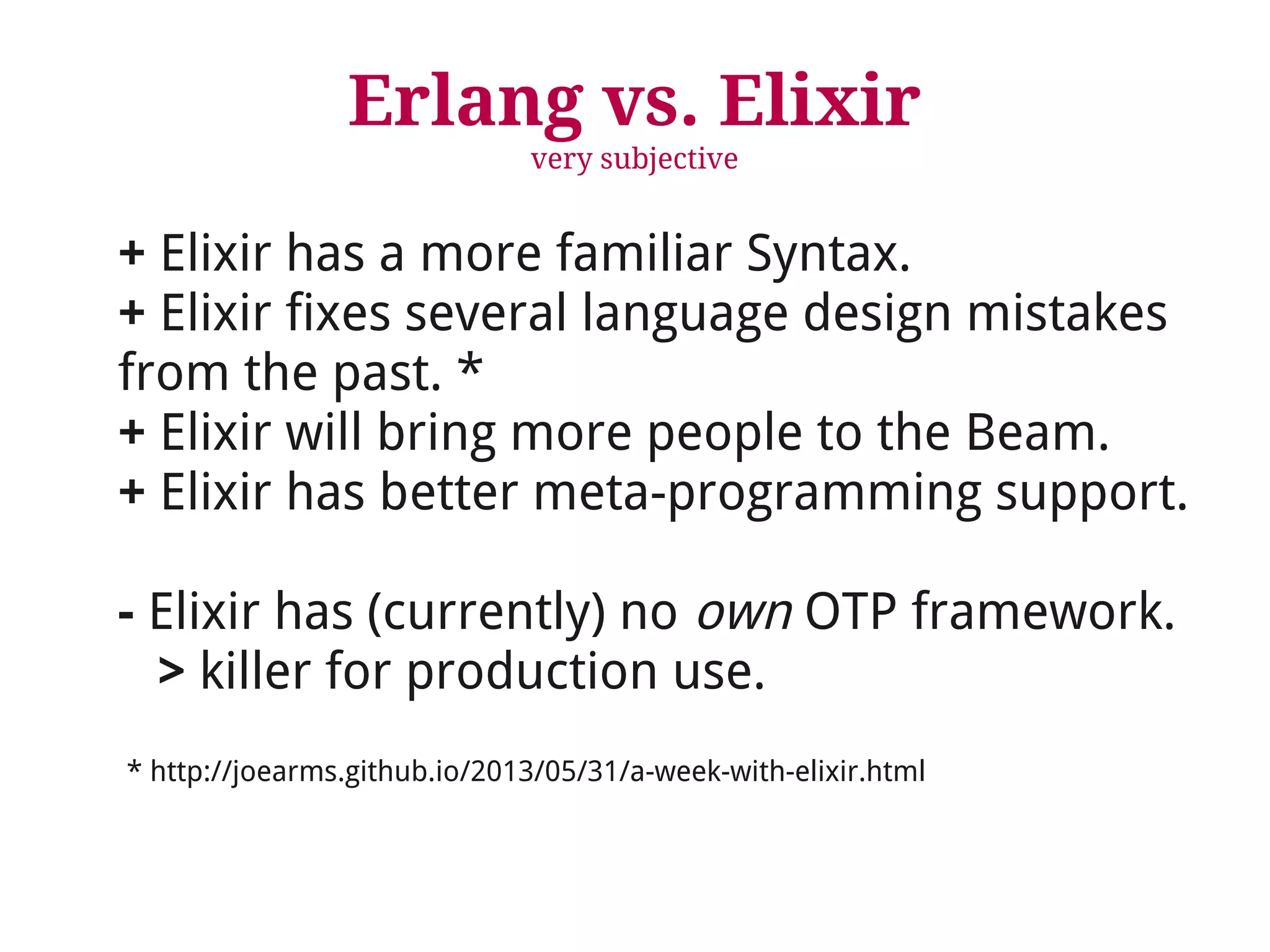 Erlang vs. Elixir
very subjective

+ Elixir has a more familiar Syntax.
+ Elixir fixes several language design mistakes from the past. *
+ Elixir will bring more people to the Beam.
+ Elixir has better meta-programming support.

- Elixir has (currently) no own OTP framework.
> killer for production use.

* http://joearms.github.io/2013/05/31/a-week-with-elixir.html